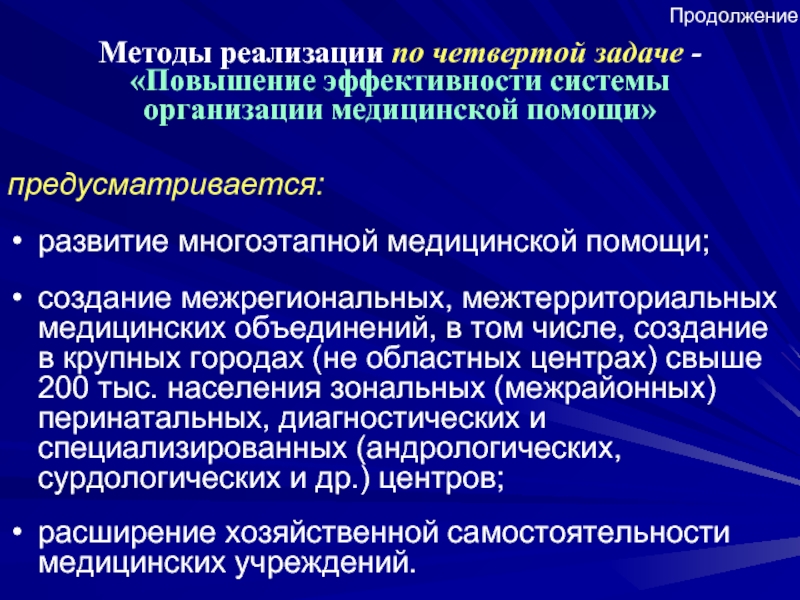 Продолжение

Методы реализации по четвертой задаче - «Повышение эффективности системы организации медицинской помощи»

предусматривается:

• развитие многоэтапной медицинской помощи;

• создание межрегиональных, межтерриториальных медицинских объединений, в том числе, создание в крупных городах (не областных центрах) свыше 200 тыс. населения зональных (межрайонных) перинатальных, диагностических и специализированных (андрологических, сурдологических и др.) центров;

• расширение хозяйственной самостоятельности медицинских учреждений.